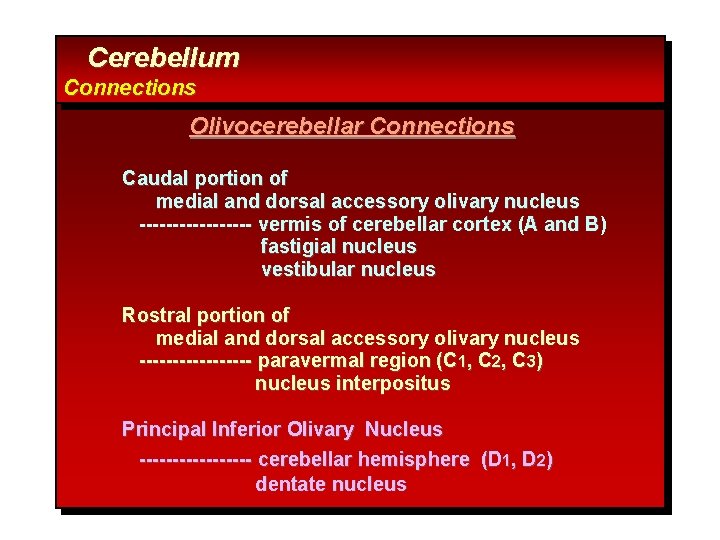 Cerebellum
Connections

Olivocerebellar Connections

Caudal portion of
medial and dorsal accessory olivary nucleus
---------------- vermis of cerebellar cortex (A and B)
fastigial nucleus
vestibular nucleus

Rostral portion of
medial and dorsal accessory olivary nucleus
---------------- paravermal region ($C_1$, $C_2$, $C_3$)
nucleus interpositus

Principal Inferior Olivary Nucleus
---------------- cerebellar hemisphere ($D_1$, $D_2$)
dentate nucleus